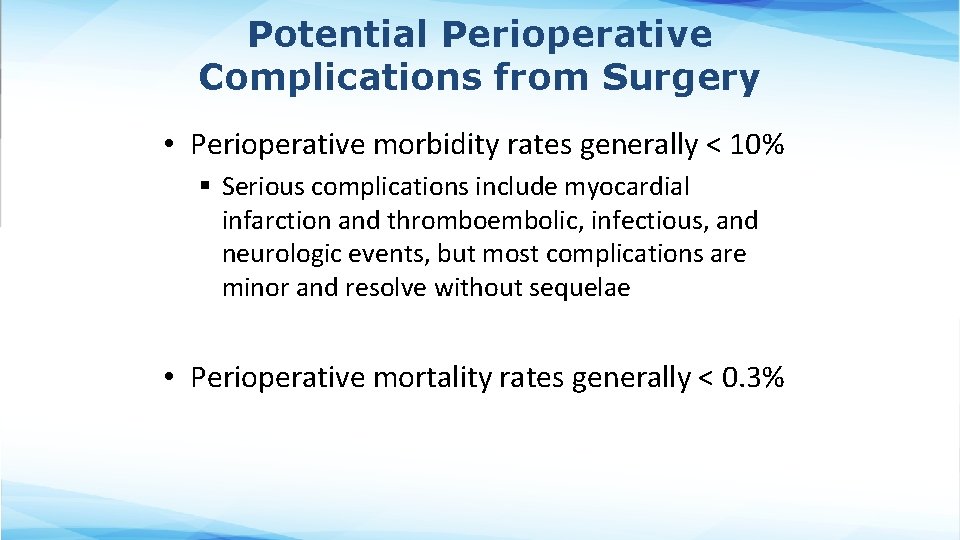 Potential Perioperative Complications from Surgery

• Perioperative morbidity rates generally < 10%

▪ Serious complications include myocardial infarction and thromboembolic, infectious, and neurologic events, but most complications are minor and resolve without sequelae

• Perioperative mortality rates generally < 0.3%